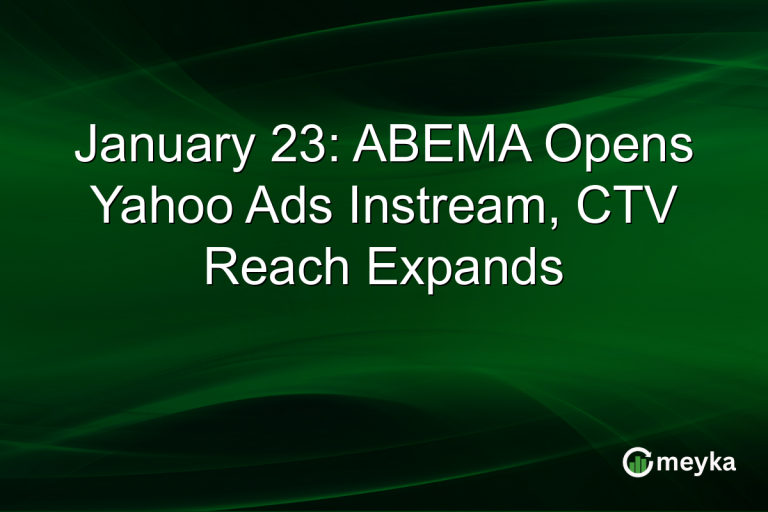 January 23: ABEMA Opens Yahoo Ads Instream, CTV Reach Expands

meyka